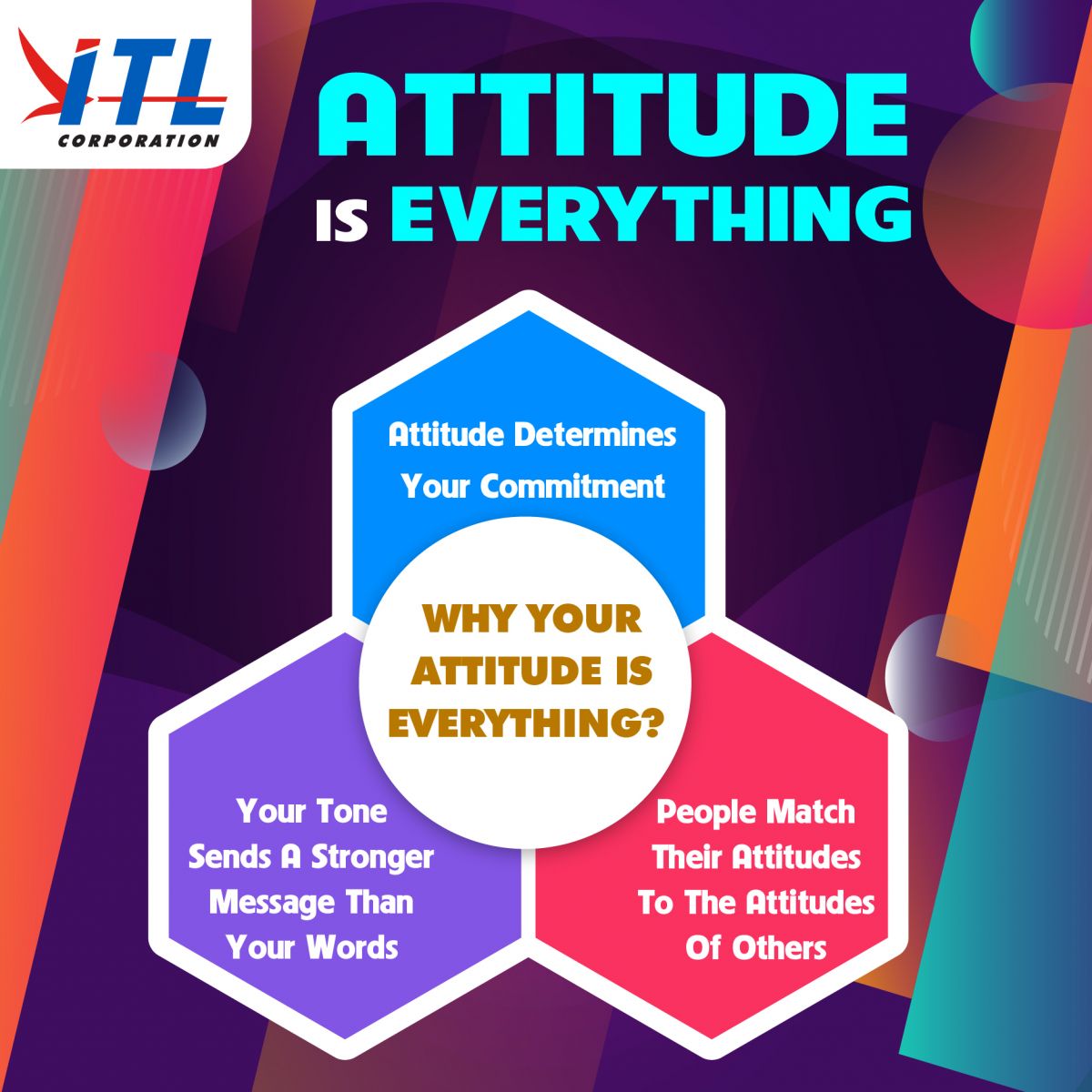 ITL
CORPORATION

ATTITUDE
IS EVERYTHING

Attitude Determines Your Commitment

WHY YOUR ATTITUDE IS EVERYTHING?

Your Tone Sends A Stronger Message Than Your Words

People Match Their Attitudes To The Attitudes Of Others